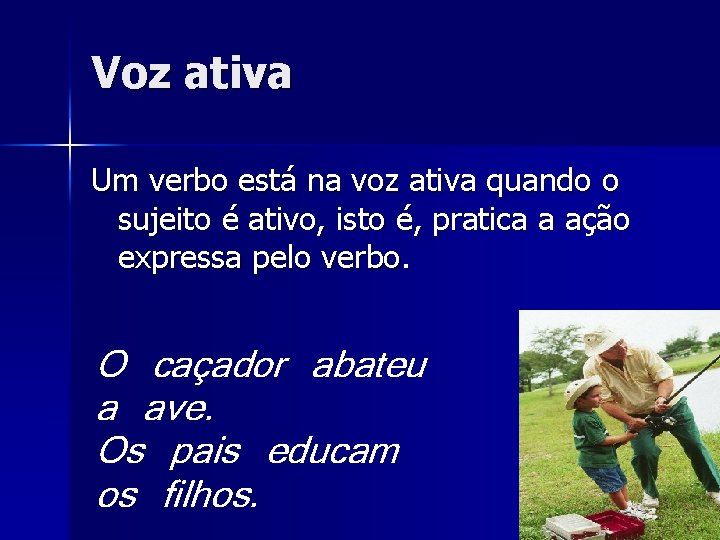 Voz ativa

Um verbo está na voz ativa quando o sujeito é ativo, isto é, pratica a ação expressa pelo verbo.

O caçador abateu a ave.
Os pais educam os filhos.